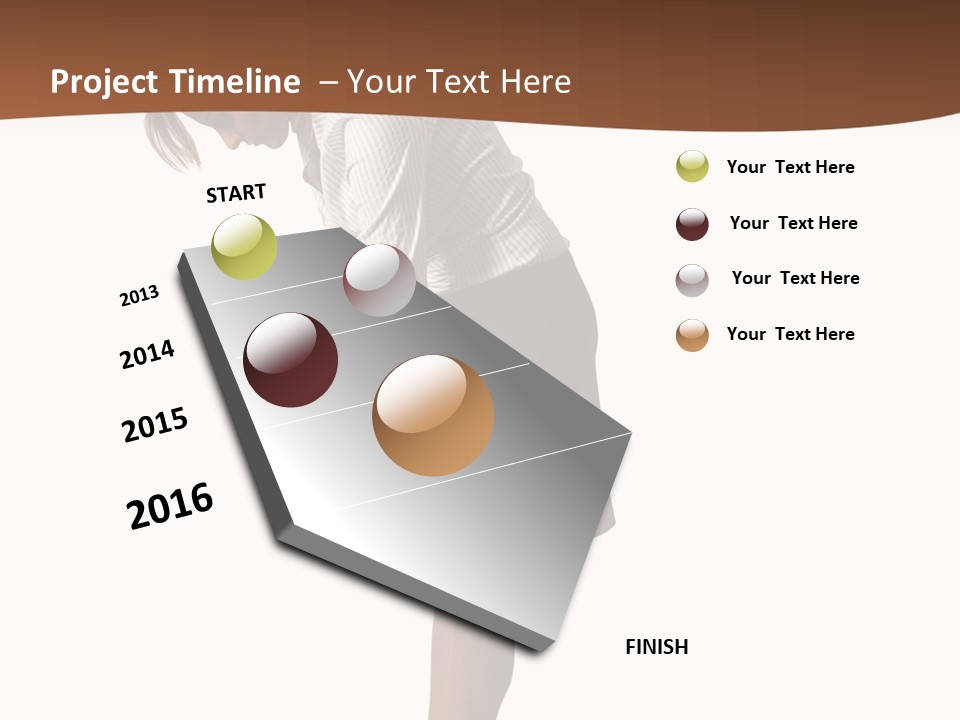 Project Timeline – Your Text Here

START

2013

2014

2015

2016

FINISH

Your Text Here

Your Text Here

Your Text Here

Your Text Here